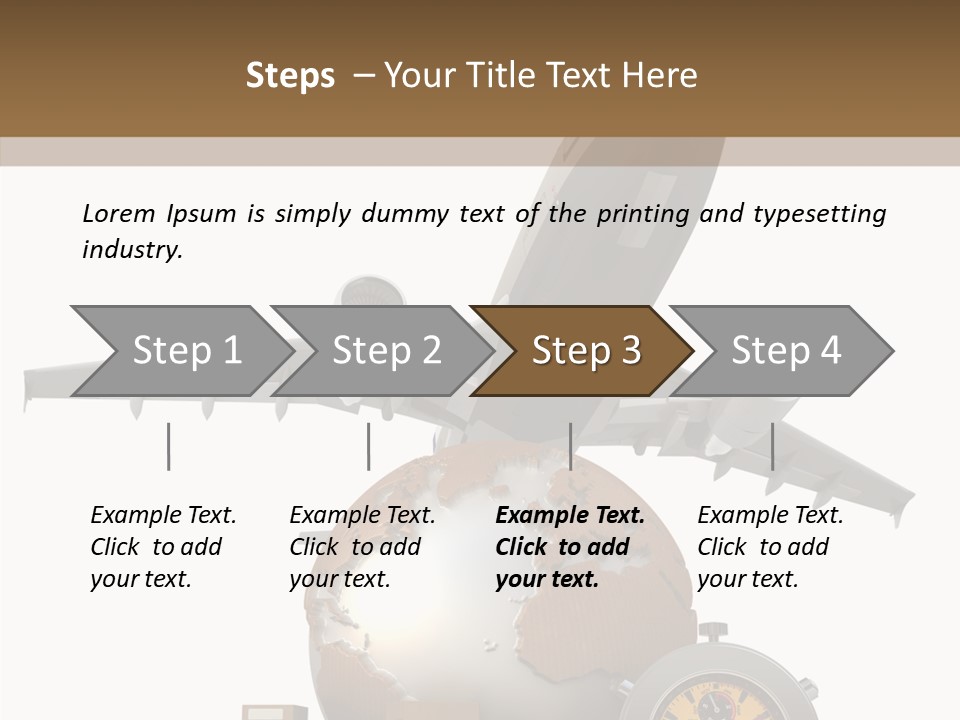 Steps – Your Title Text Here

Lorem Ipsum is simply dummy text of the printing and typesetting industry.

Step 1

Step 2

Step 3

Step 4

Example Text. Click to add your text.

Example Text. Click to add your text.

Example Text. Click to add your text.

Example Text. Click to add your text.